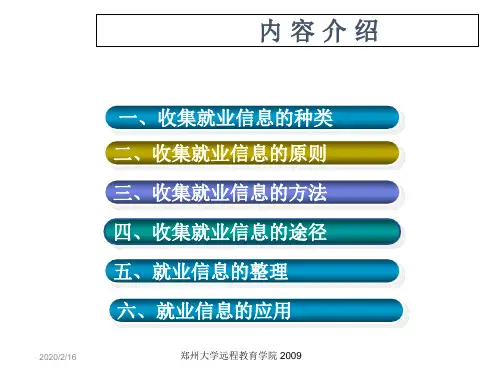 内 容 介 绍

一、收集就业信息的种类

二、收集就业信息的原则

三、收集就业信息的方法

四、收集就业信息的途径

五、就业信息的整理

六、就业信息的应用

2020/2/16

郑州大学远程教育学院 2009